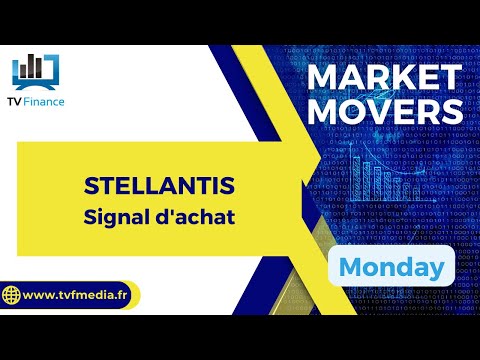 TV Finance

MARKET MOVERS

STELLANTIS
Signal d'achat

Monday

www.tvfmedia.fr